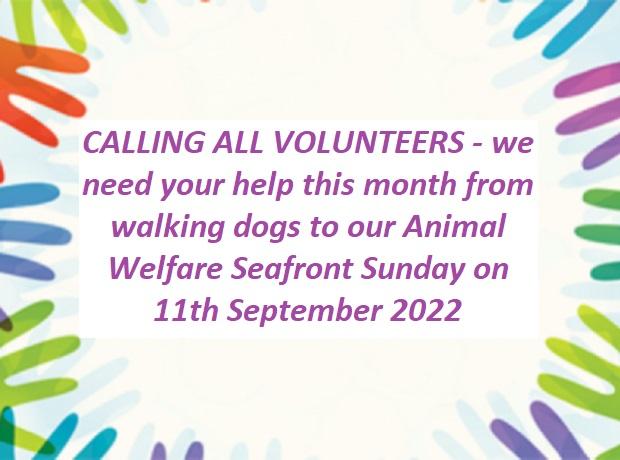 CALLING ALL VOLUNTEERS - we need your help this month from walking dogs to our Animal Welfare Seafront Sunday on 11th September 2022